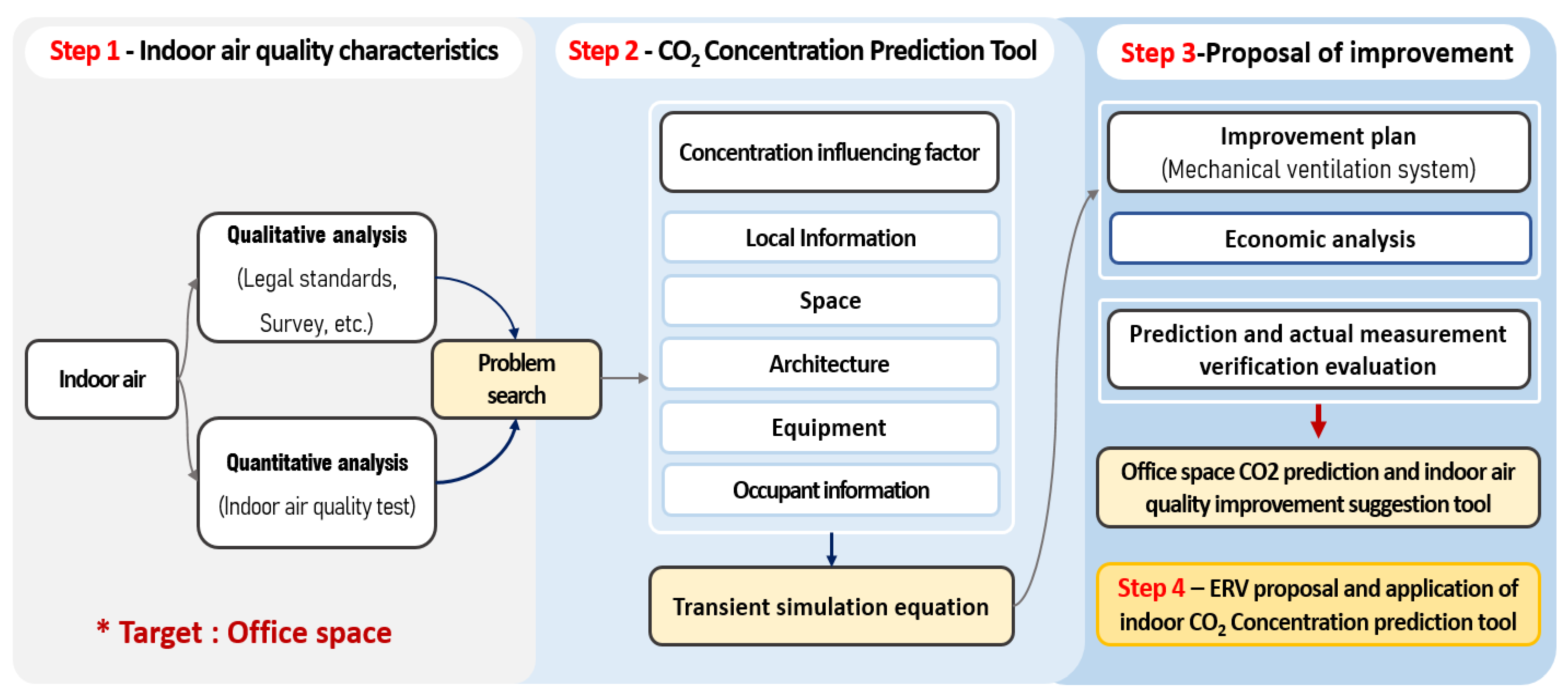 Step 1 - Indoor air quality characteristics

Indoor air

Qualitative analysis (Legal standards, Survey, etc.)

Quantitative analysis (Indoor air quality test)

Problem search

* Target : Office space

Step 2 - $CO_2$ Concentration Prediction Tool

Concentration influencing factor

Local Information

Space

Architecture

Equipment

Occupant information

Transient simulation equation

Step 3-Proposal of improvement

Improvement plan (Mechanical ventilation system)

Economic analysis

Prediction and actual measurement verification evaluation

Office space CO2 prediction and indoor air quality improvement suggestion tool

Step 4 – ERV proposal and application of indoor $CO_2$ Concentration prediction tool